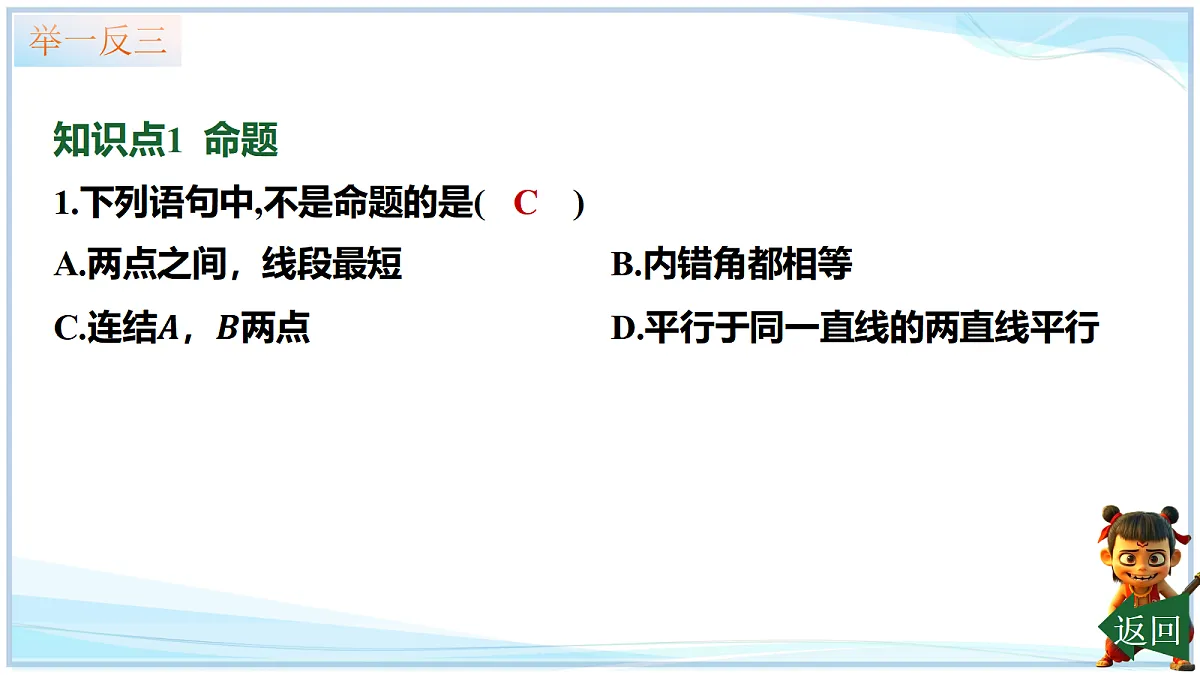 举一反三

知识点1 命题

1.下列语句中,不是命题的是( C )

A.两点之间，线段最短

B.内错角都相等

C.连结$A$，$B$两点

D.平行于同一直线的两直线平行

返回